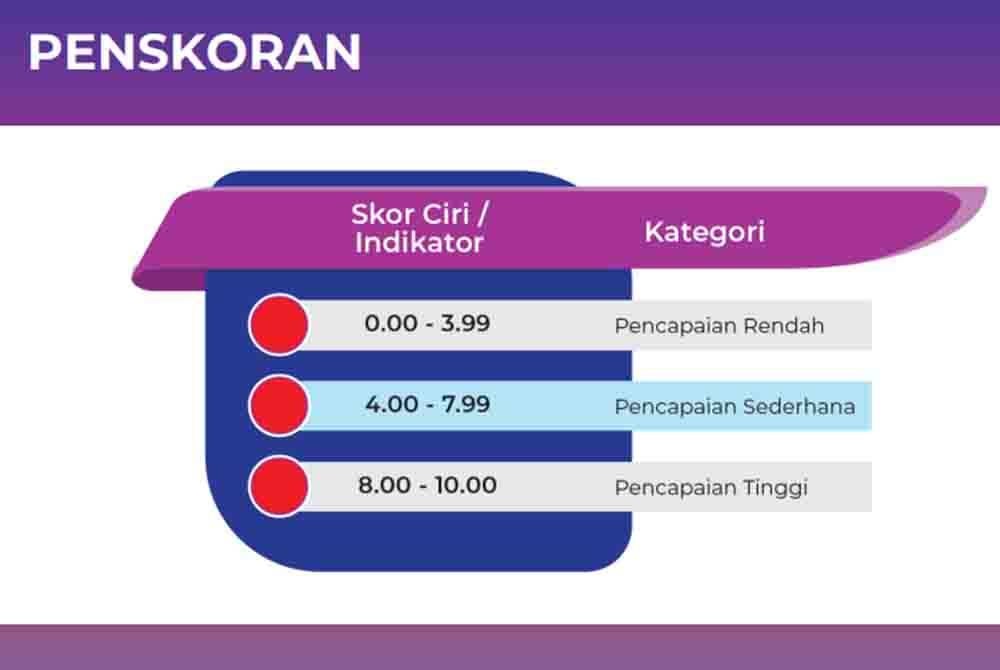 PENSKORAN

| Skor Ciri / Indikator | Kategori |
|---|---|
| 0.00 - 3.99 | Pencapaian Rendah |
| 4.00 - 7.99 | Pencapaian Sederhana |
| 8.00 - 10.00 | Pencapaian Tinggi |